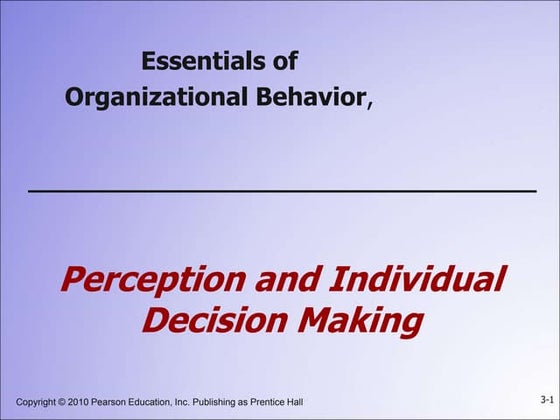 Essentials of Organizational Behavior,

Perception and Individual Decision Making

Copyright © 2010 Pearson Education, Inc. Publishing as Prentice Hall

3-1